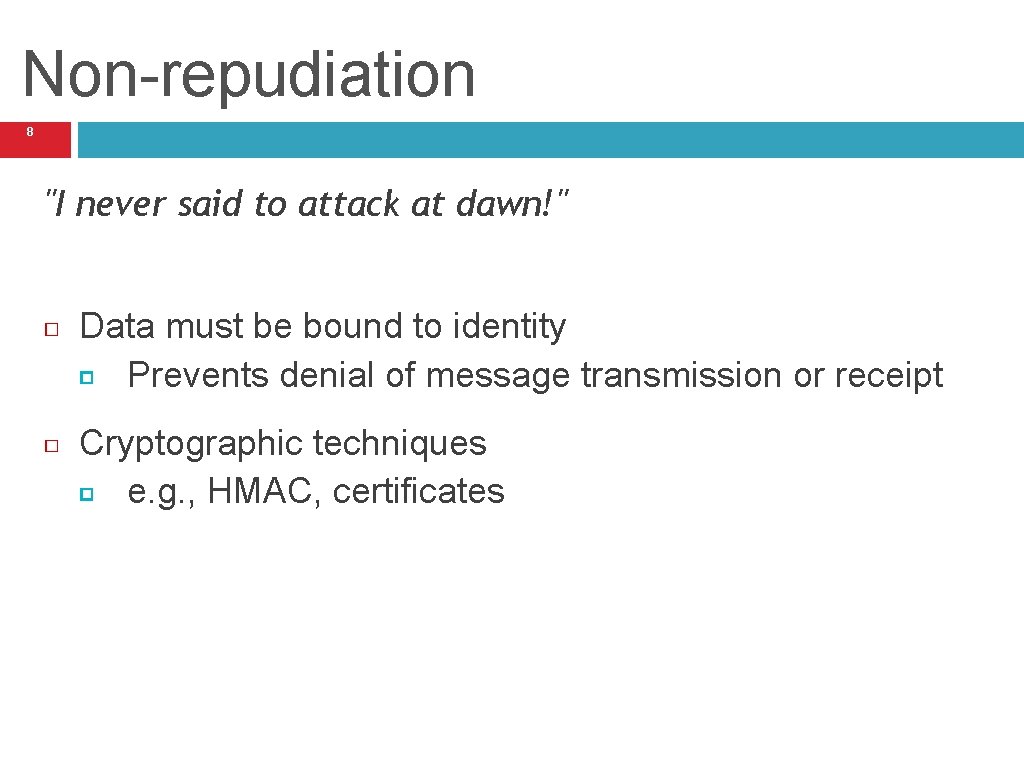 Non-repudiation

8

"I never said to attack at dawn!"

Data must be bound to identity
Prevents denial of message transmission or receipt

Cryptographic techniques
e.g., HMAC, certificates